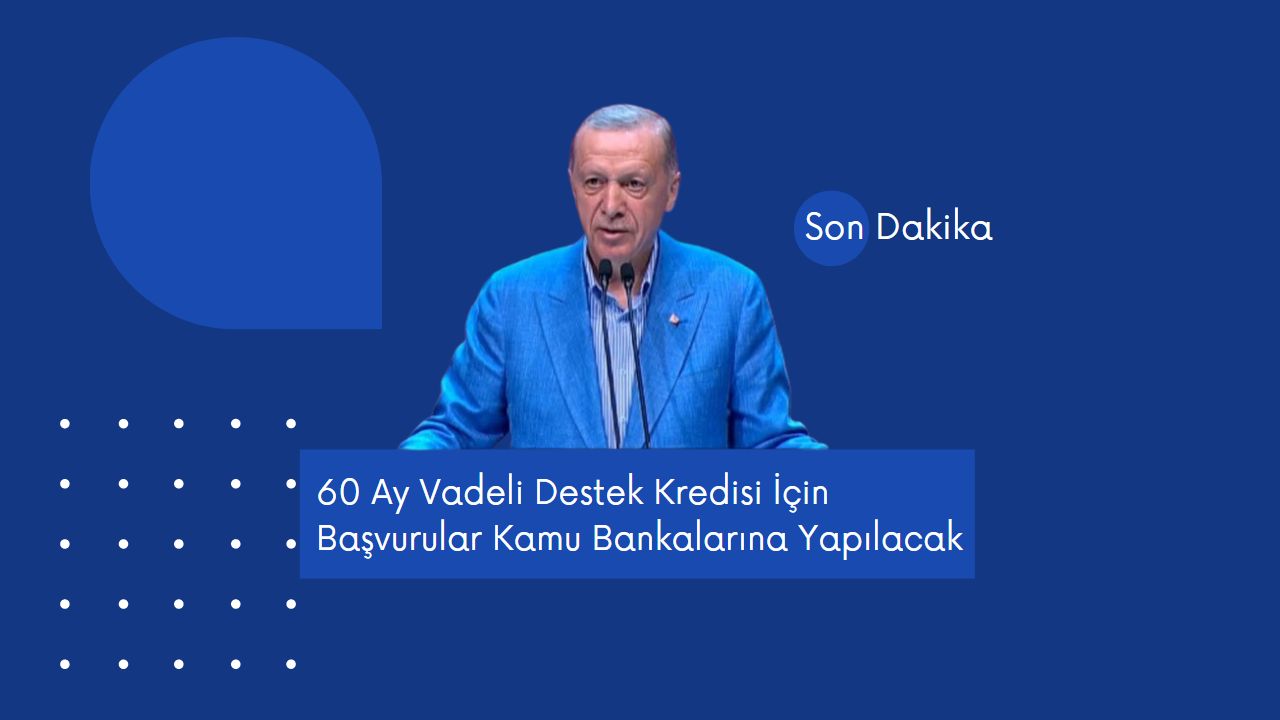 Son Dakika

60 Ay Vadeli Destek Kredisi İçin Başvurular Kamu Bankalarına Yapılacak